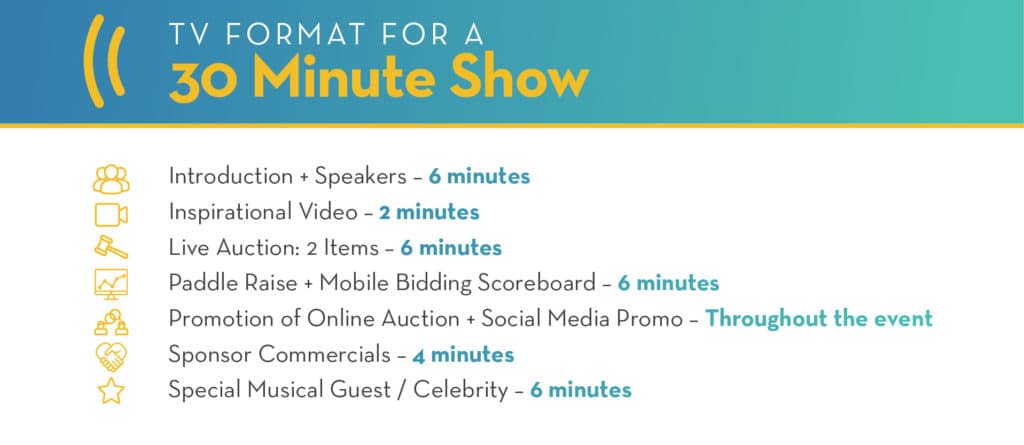 TV FORMAT FOR A
30 Minute Show

Introduction + Speakers – 6 minutes
Inspirational Video – 2 minutes
Live Auction: 2 Items – 6 minutes
Paddle Raise + Mobile Bidding Scoreboard – 6 minutes
Promotion of Online Auction + Social Media Promo – Throughout the event
Sponsor Commercials – 4 minutes
Special Musical Guest / Celebrity – 6 minutes